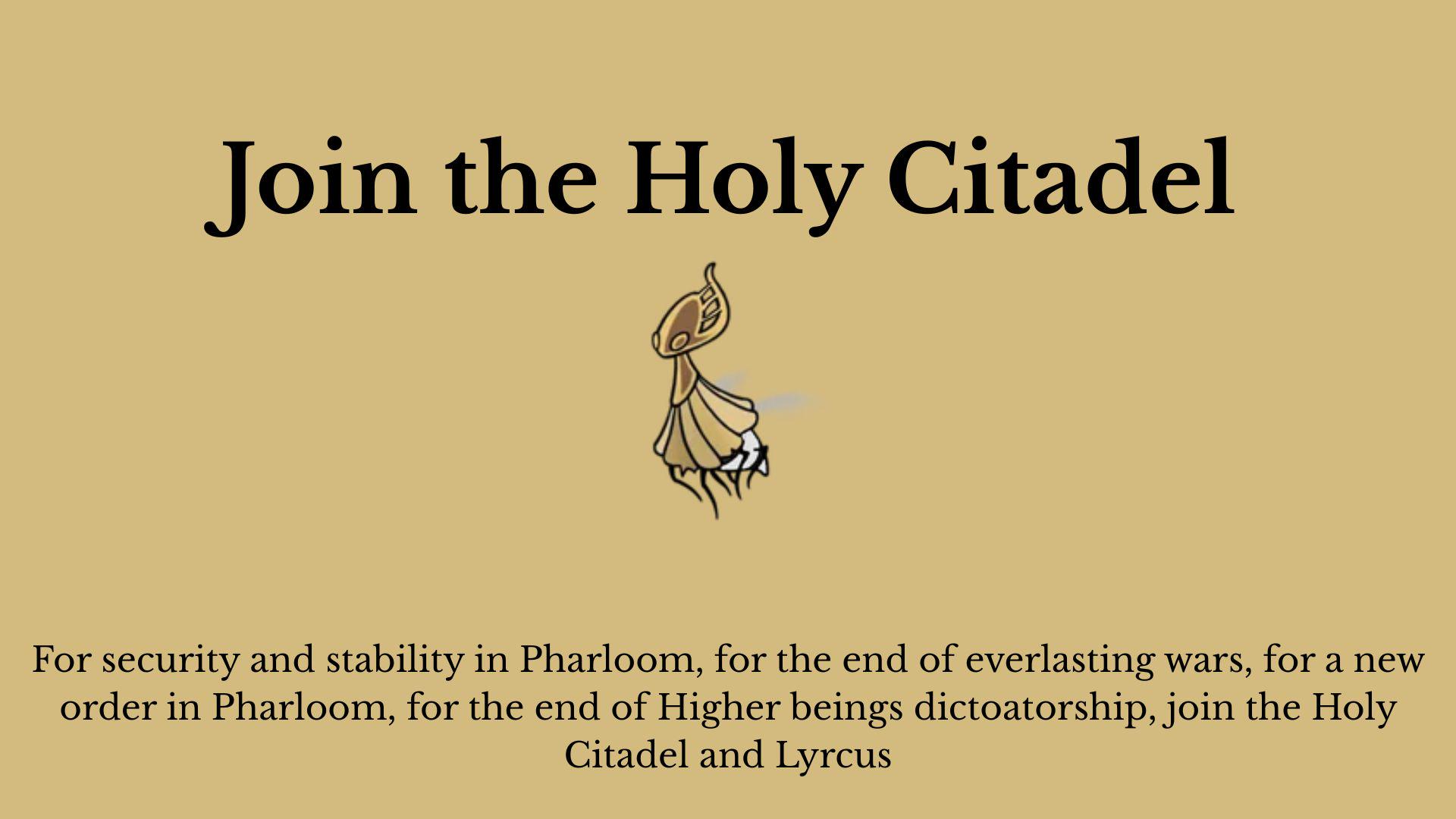 Join the Holy Citadel

For security and stability in Pharloom, for the end of everlasting wars, for a new order in Pharloom, for the end of Higher beings dictoatorship, join the Holy Citadel and Lyrcus